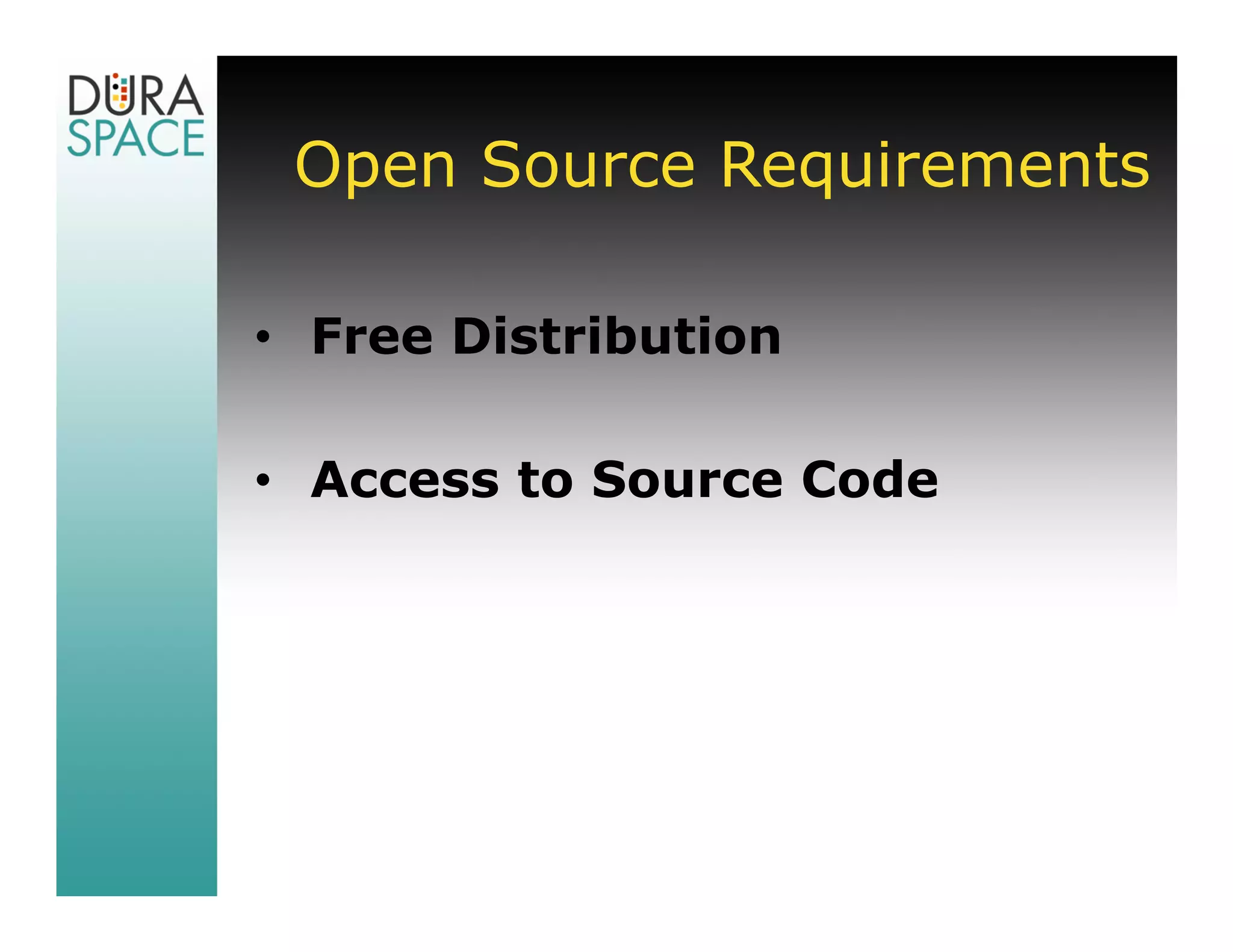 DURA SPACE

Open Source Requirements

• Free Distribution

• Access to Source Code